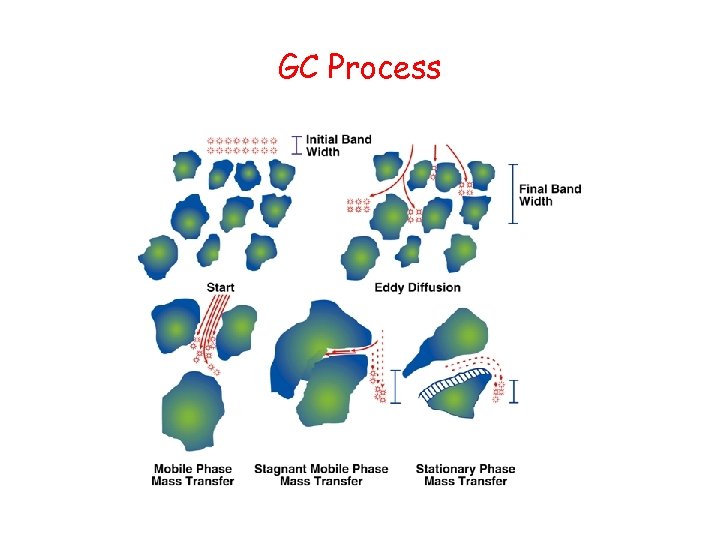 GC Process

Initial Band Width

Final Band Width

Start

Eddy Diffusion

Mobile Phase Mass Transfer

Stagnant Mobile Phase Mass Transfer

Stationary Phase Mass Transfer